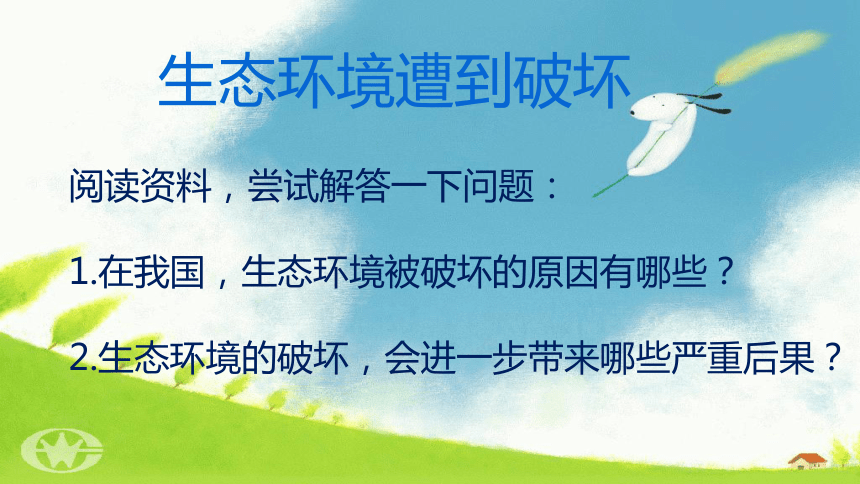 生态环境遭到破坏

阅读资料，尝试解答一下问题：

1.在我国，生态环境被破坏的原因有哪些？

2.生态环境的破坏，会进一步带来哪些严重后果？